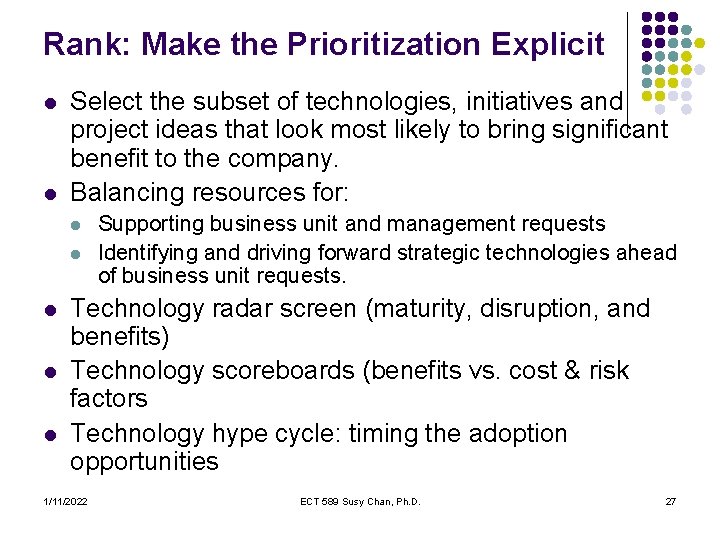 Rank: Make the Prioritization Explicit

- Select the subset of technologies, initiatives and project ideas that look most likely to bring significant benefit to the company.
- Balancing resources for:
  - Supporting business unit and management requests
  - Identifying and driving forward strategic technologies ahead of business unit requests.
- Technology radar screen (maturity, disruption, and benefits)
- Technology scoreboards (benefits vs. cost & risk factors
- Technology hype cycle: timing the adoption opportunities

1/11/2022

ECT 589 Susy Chan, Ph.D.

27